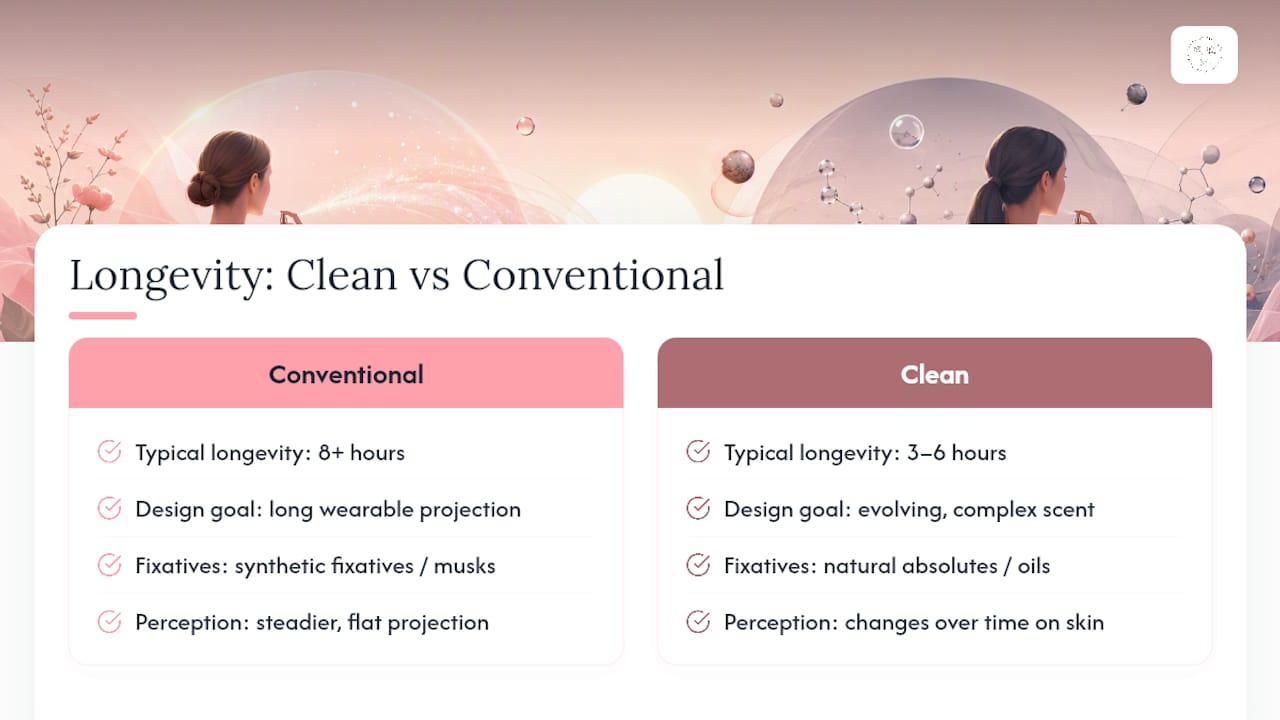 Longevity: Clean vs Conventional

Conventional

Typical longevity: 8+ hours

Design goal: long wearable projection

Fixatives: synthetic fixatives / musks

Perception: steadier, flat projection

Clean

Typical longevity: 3–6 hours

Design goal: evolving, complex scent

Fixatives: natural absolutes / oils

Perception: changes over time on skin